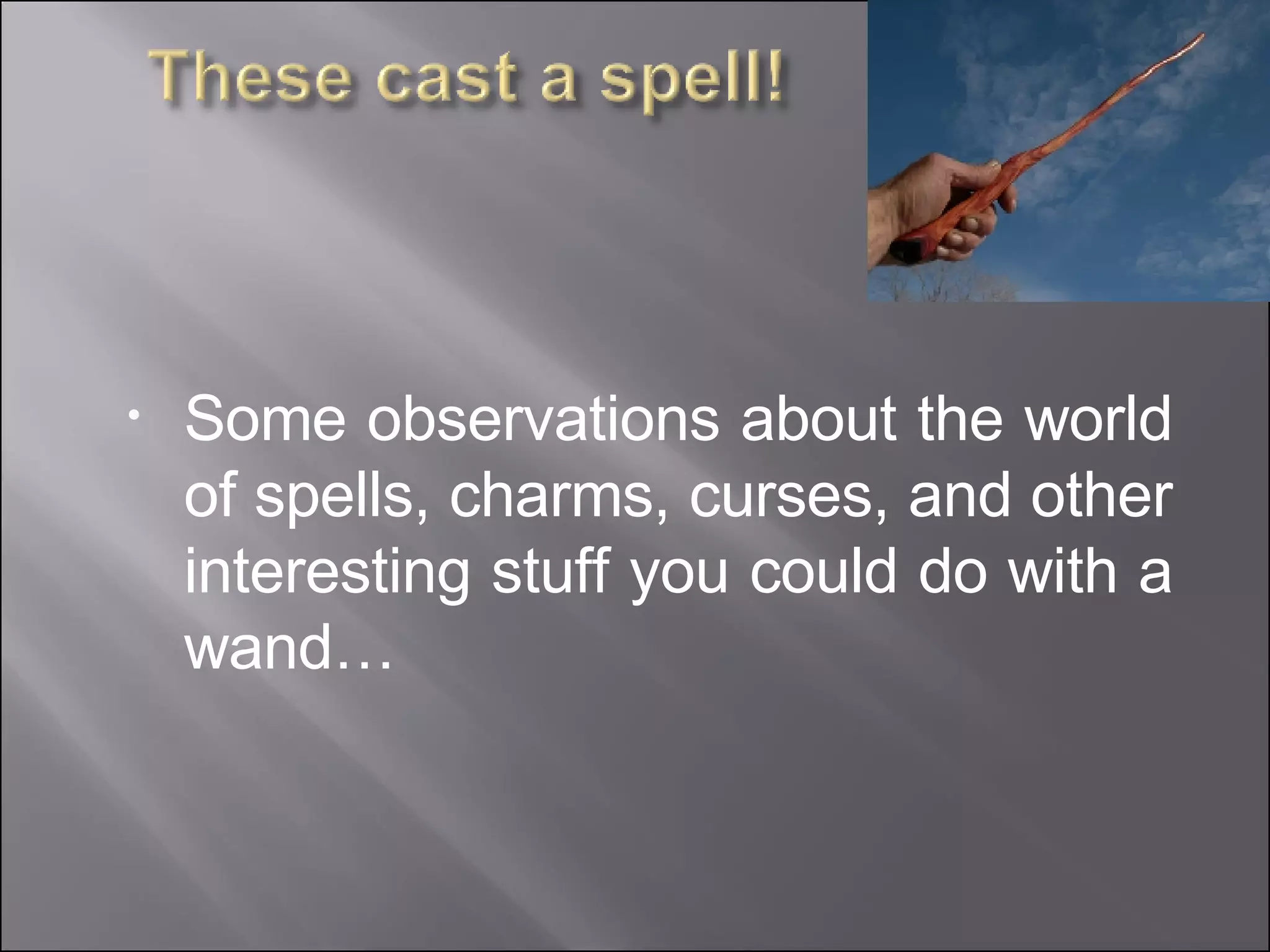 These cast a spell!

• Some observations about the world of spells, charms, curses, and other interesting stuff you could do with a wand…